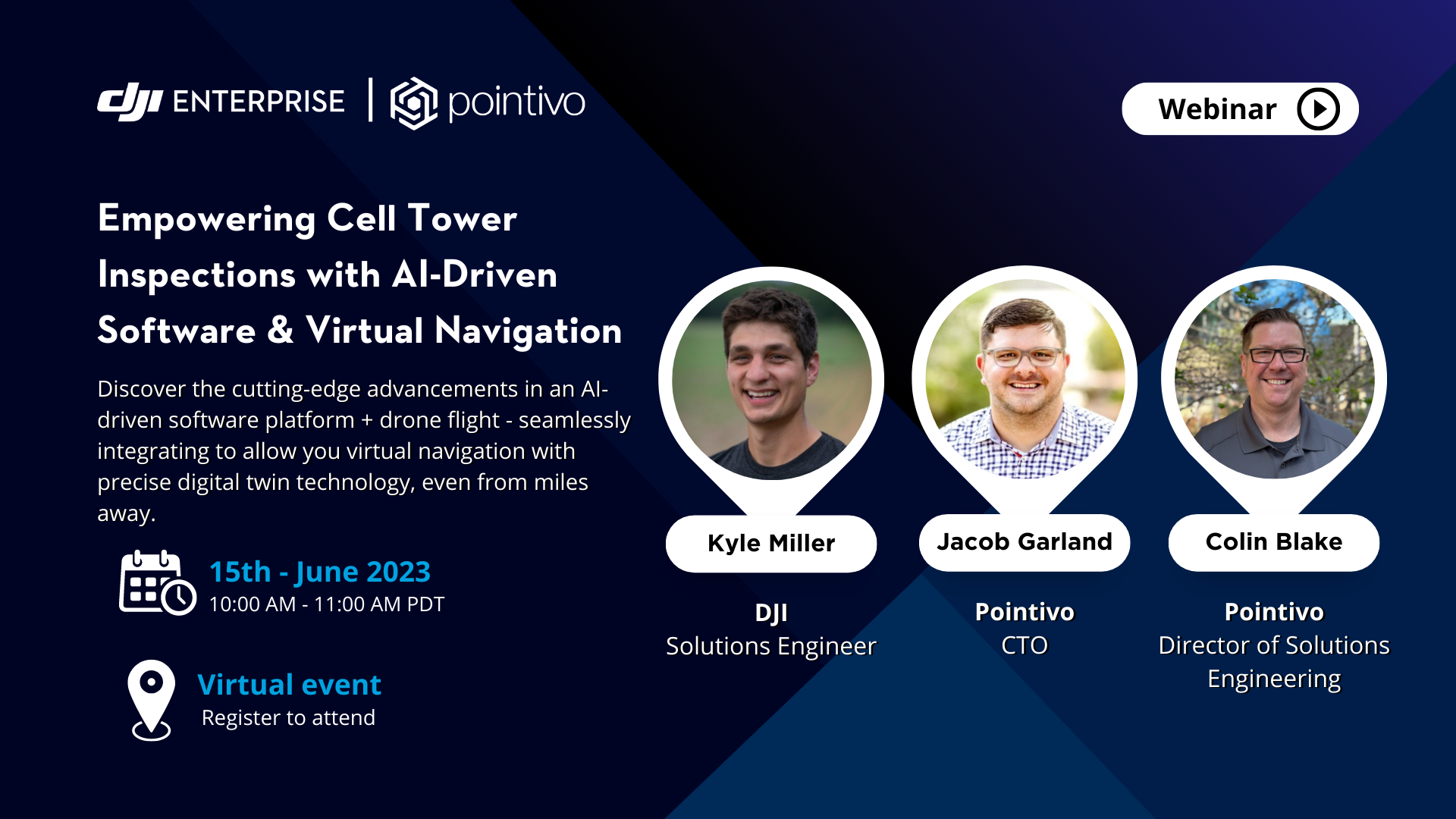 dji ENTERPRISE | pointivo

Webinar

Empowering Cell Tower Inspections with AI-Driven Software & Virtual Navigation

Discover the cutting-edge advancements in an AI-driven software platform + drone flight - seamlessly integrating to allow you virtual navigation with precise digital twin technology, even from miles away.

15th - June 2023
10:00 AM - 11:00 AM PDT

Virtual event
Register to attend

Kyle Miller
DJI
Solutions Engineer

Jacob Garland
Pointivo
CTO

Colin Blake
Pointivo
Director of Solutions Engineering